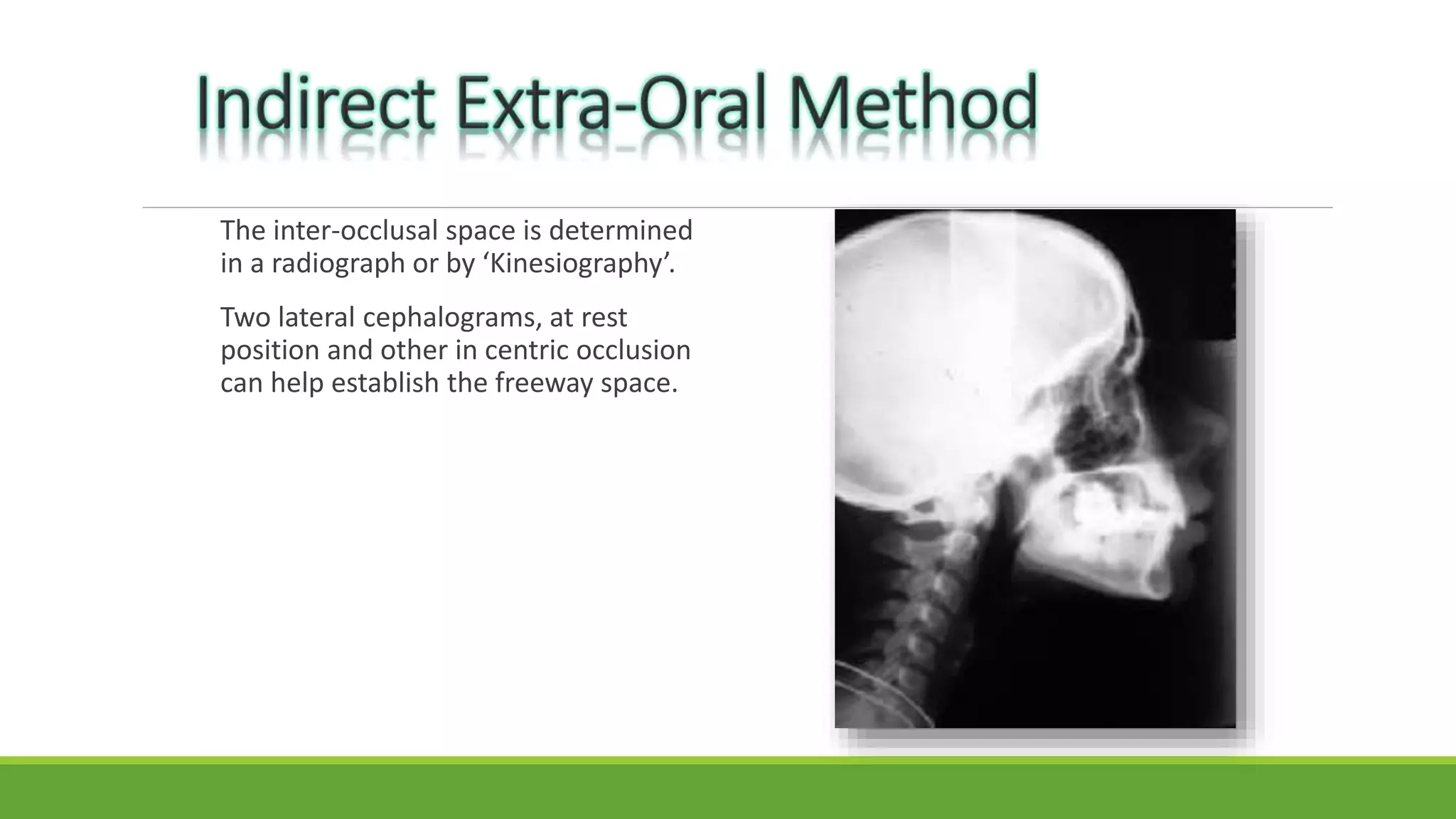 Indirect Extra-Oral Method

The inter-occlusal space is determined in a radiograph or by ‘Kinesiography’.

Two lateral cephalograms, at rest position and other in centric occlusion can help establish the freeway space.